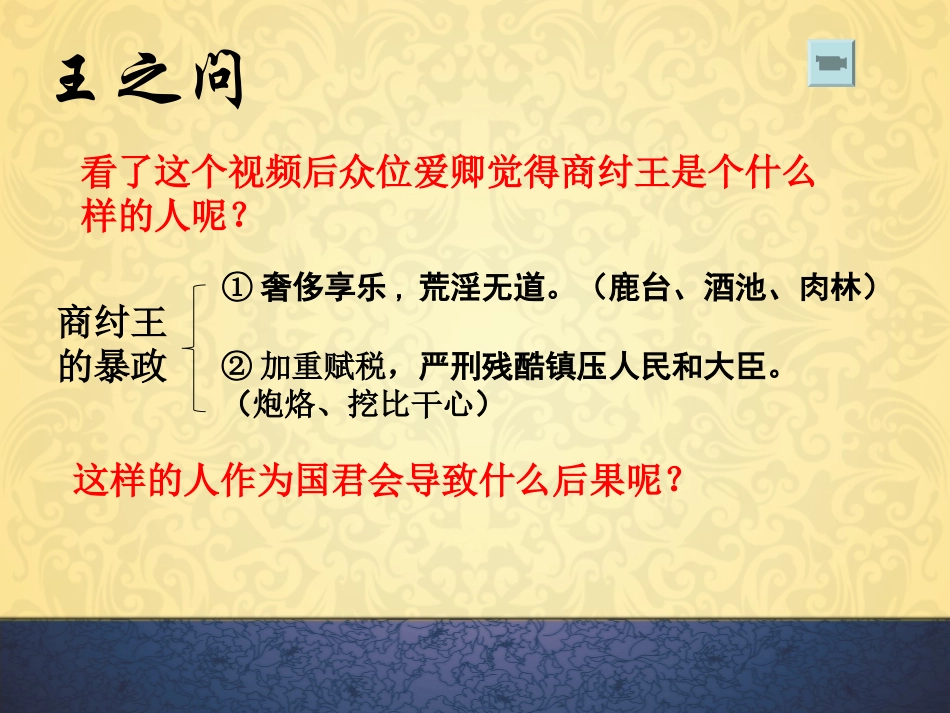 王之问

看了这个视频后众位爱卿觉得商纣王是个什么样的人呢？

商纣王的暴政

①奢侈享乐，荒淫无道。（鹿台、酒池、肉林）

②加重赋税，严刑残酷镇压人民和大臣。（炮烙、挖比干心）

这样的人作为国君会导致什么后果呢？